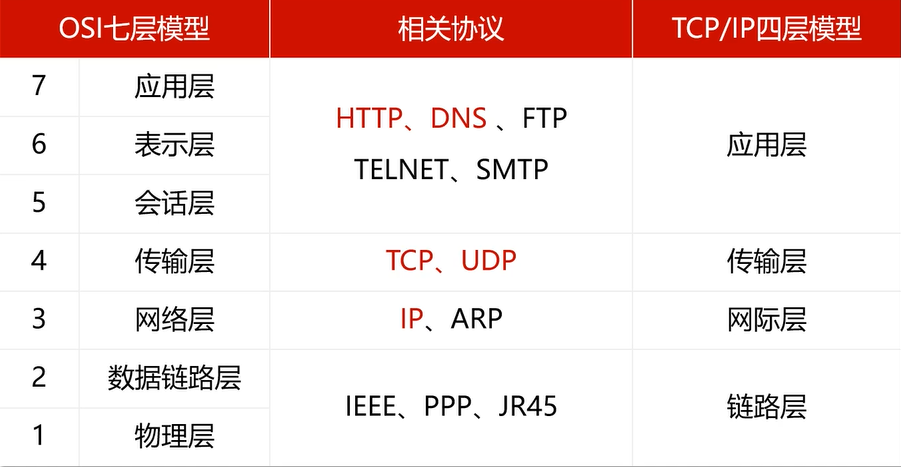 | OSI七层模型 | | 相关协议 | TCP/IP四层模型 |
|---|---|---|---|
| 7 | 应用层 | HTTP、DNS 、FTP TELNET、SMTP | 应用层 |
| 6 | 表示层 | | |
| 5 | 会话层 | | |
| 4 | 传输层 | TCP、UDP | 传输层 |
| 3 | 网络层 | IP、ARP | 网际层 |
| 2 | 数据链路层 | IEEE、PPP、JR45 | 链路层 |
| 1 | 物理层 | | |